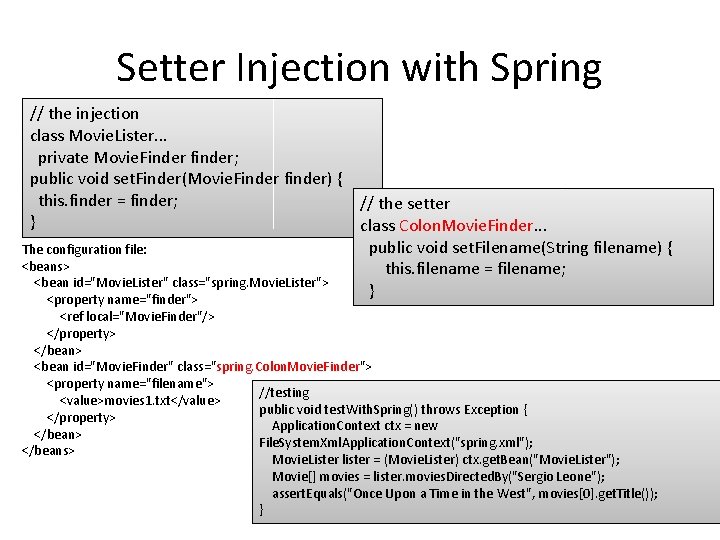 Setter Injection with Spring

// the injection
class MovieLister...
private MovieFinder finder;
public void setFinder(MovieFinder finder) {
this.finder = finder;
}

// the setter
class ColonMovieFinder...
public void setFilename(String filename) {
this.filename = filename;
}

The configuration file:
<beans>
<bean id="MovieLister" class="spring.MovieLister">
<property name="finder">
<ref local="MovieFinder"/>
</property>
</bean>
<bean id="MovieFinder" class="spring.ColonMovieFinder">
<property name="filename">
<value>movies1.txt</value>
</property>
</bean>
</beans>

//testing
public void testWithSpring() throws Exception {
ApplicationContext ctx = new FileSystemXmlApplicationContext("spring.xml");
MovieLister lister = (MovieLister) ctx.getBean("MovieLister");
Movie[] movies = lister.moviesDirectedBy("Sergio Leone");
assertEquals("Once Upon a Time in the West", movies[0].getTitle());
}